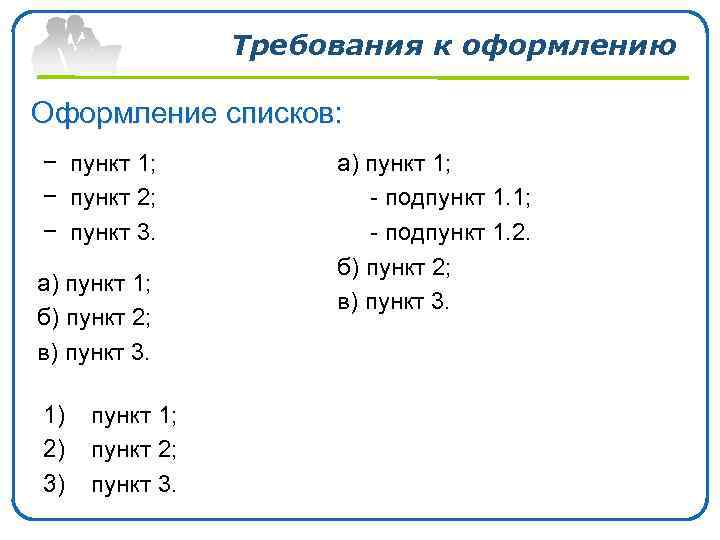 Требования к оформлению

Оформление списков:

− пункт 1;
− пункт 2;
− пункт 3.

а) пункт 1;
б) пункт 2;
в) пункт 3.

1) пункт 1;
2) пункт 2;
3) пункт 3.

а) пункт 1;
- подпункт 1.1;
- подпункт 1.2.
б) пункт 2;
в) пункт 3.